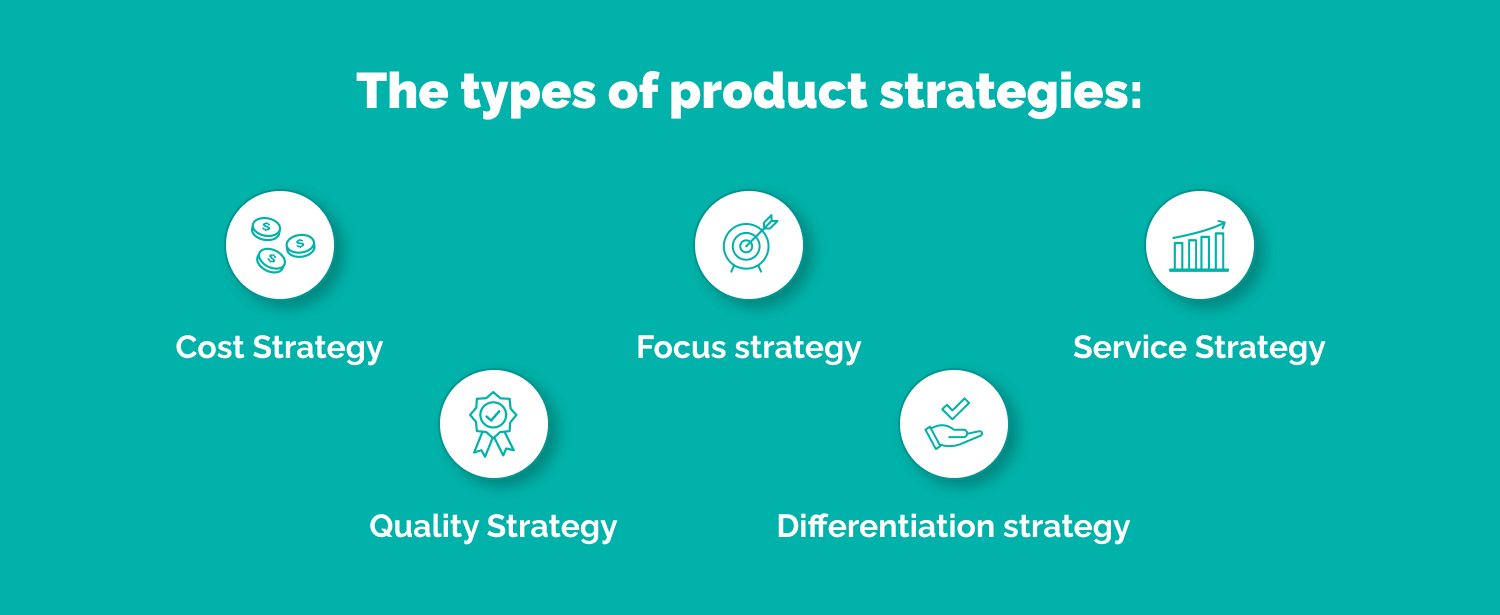 The types of product strategies:

Cost Strategy

Focus strategy

Service Strategy

Quality Strategy

Differentiation strategy